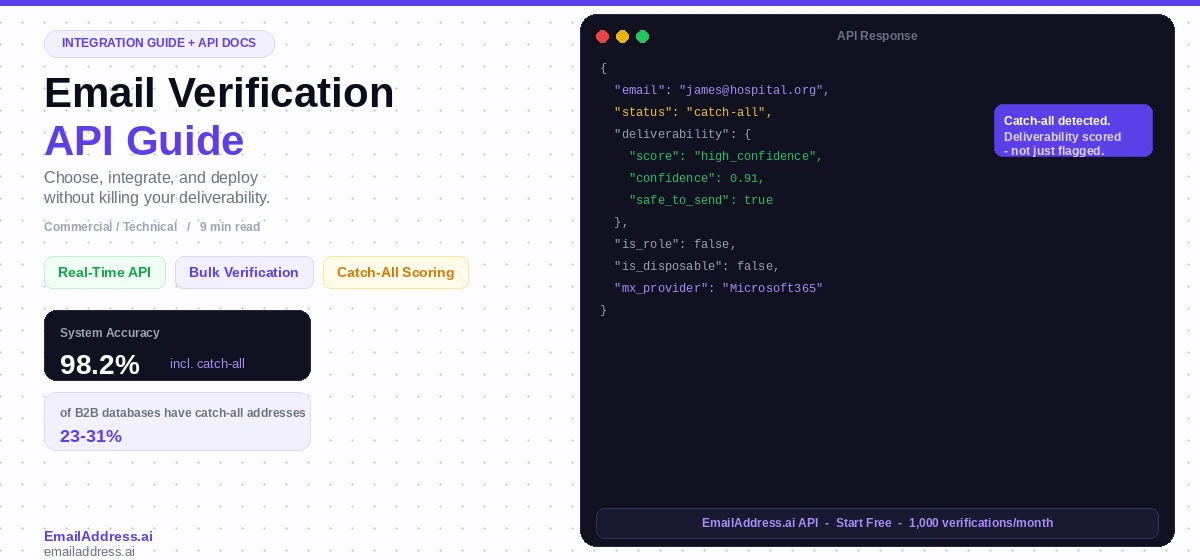 INTEGRATION GUIDE + API DOCS

Email Verification
API Guide

Choose, integrate, and deploy without killing your deliverability.

Commercial / Technical / 9 min read

Real-Time API
Bulk Verification
Catch-All Scoring

System Accuracy
98.2% incl. catch-all

of B2B databases have catch-all addresses
23-31%

EmailAddress.ai
emailaddress.ai

API Response

{
"email": "james@hospital.org",
"status": "catch-all",
"deliverability": {
"score": "high_confidence",
"confidence": 0.91,
"safe_to_send": true
},
"is_role": false,
"is_disposable": false,
"mx_provider": "Microsoft365"
}

Catch-all detected.
Deliverability scored - not just flagged.

EmailAddress.ai API - Start Free - 1,000 verifications/month